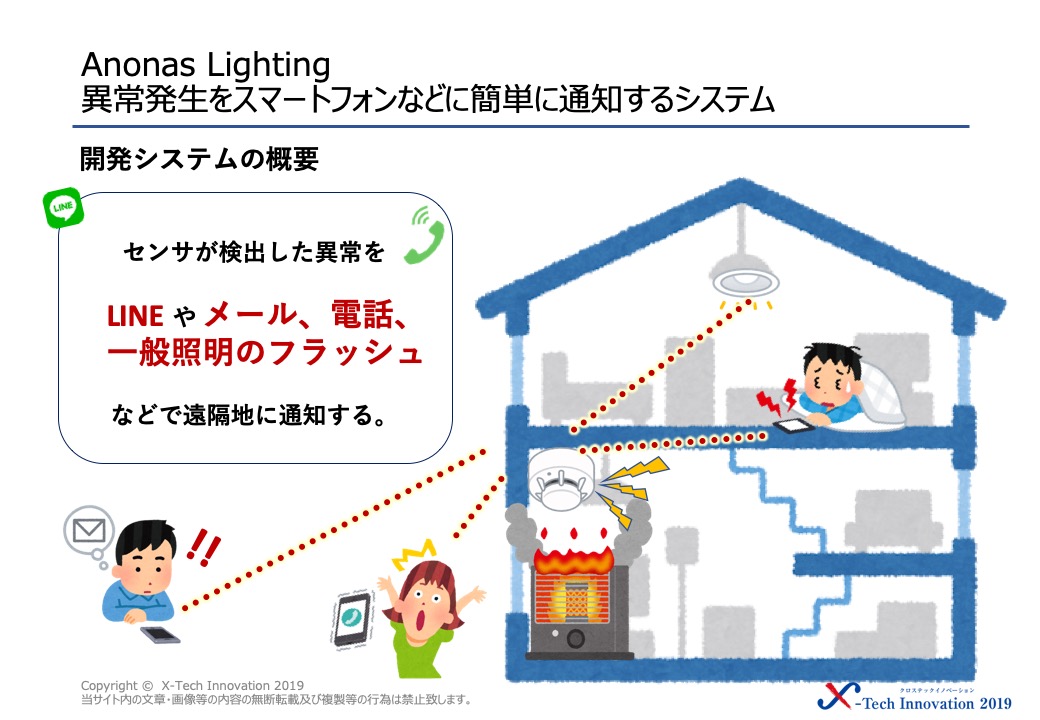 Anonas Lighting
異常発生をスマートフォンなどに簡単に通知するシステム

開発システムの概要

LINE

センサが検出した異常を

LINE や メール、電話、一般照明のフラッシュ

などで遠隔地に通知する。

Copyright © X-Tech Innovation 2019
当サイト内の文章・画像等の内容の無断転載及び複製等の行為は禁止致します。

クロステックイノベーション
X-Tech Innovation 2019